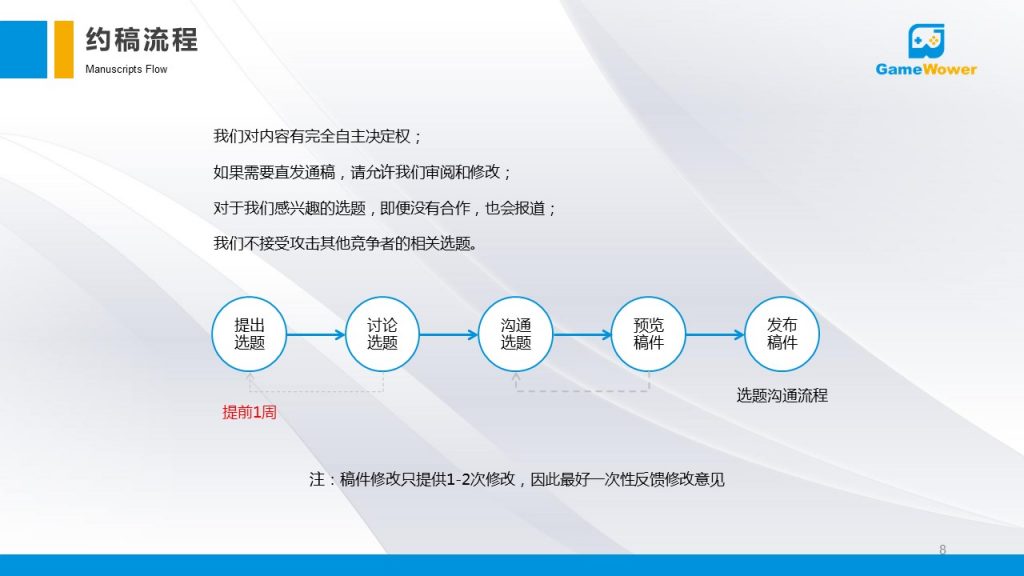 约稿流程
Manuscripts Flow

GameWower

我们对内容有完全自主决定权；

如果需要直发通稿，请允许我们审阅和修改；

对于我们感兴趣的选题，即便没有合作，也会报道；

我们不接受攻击其他竞争者的相关选题。

提出选题

讨论选题

沟通选题

预览稿件

发布稿件

提前1周

选题沟通流程

注：稿件修改只提供1-2次修改，因此最好一次性反馈修改意见

8